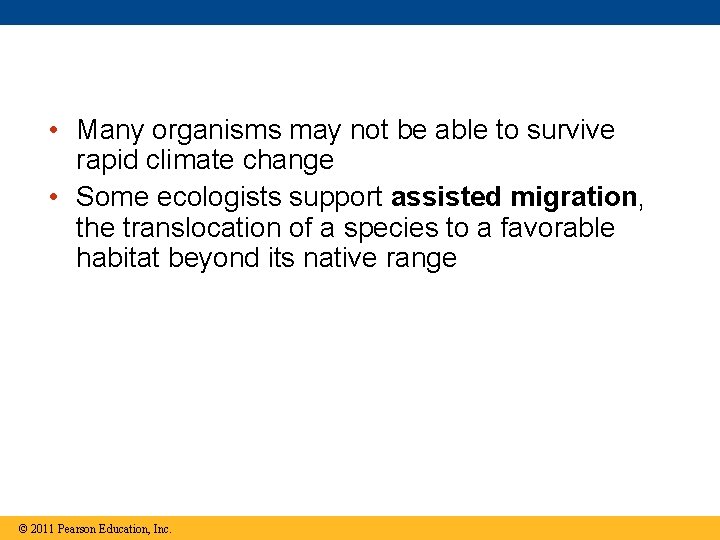 • Many organisms may not be able to survive rapid climate change

• Some ecologists support **assisted migration**, the translocation of a species to a favorable habitat beyond its native range

© 2011 Pearson Education, Inc.